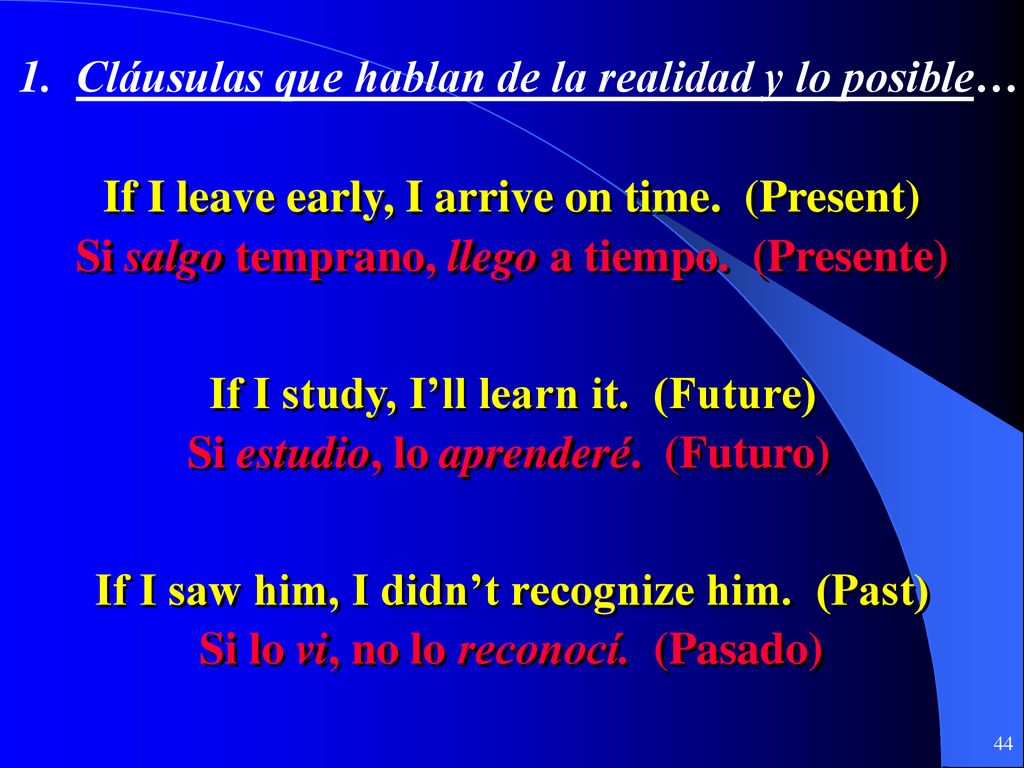 1. Cláusulas que hablan de la realidad y lo posible…

If I leave early, I arrive on time. (Present)
Si salgo temprano, llego a tiempo. (Presente)

If I study, I'll learn it. (Future)
Si estudio, lo aprenderé. (Futuro)

If I saw him, I didn't recognize him. (Past)
Si lo vi, no lo reconocí. (Pasado)

44